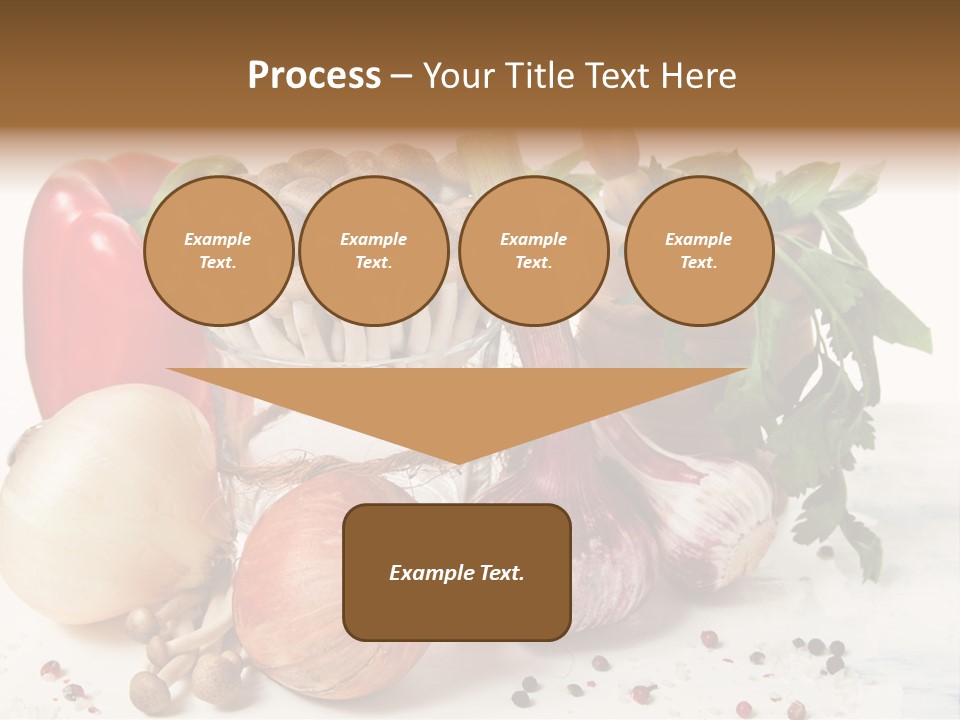 Process – Your Title Text Here

Example Text.

Example Text.

Example Text.

Example Text.

Example Text.